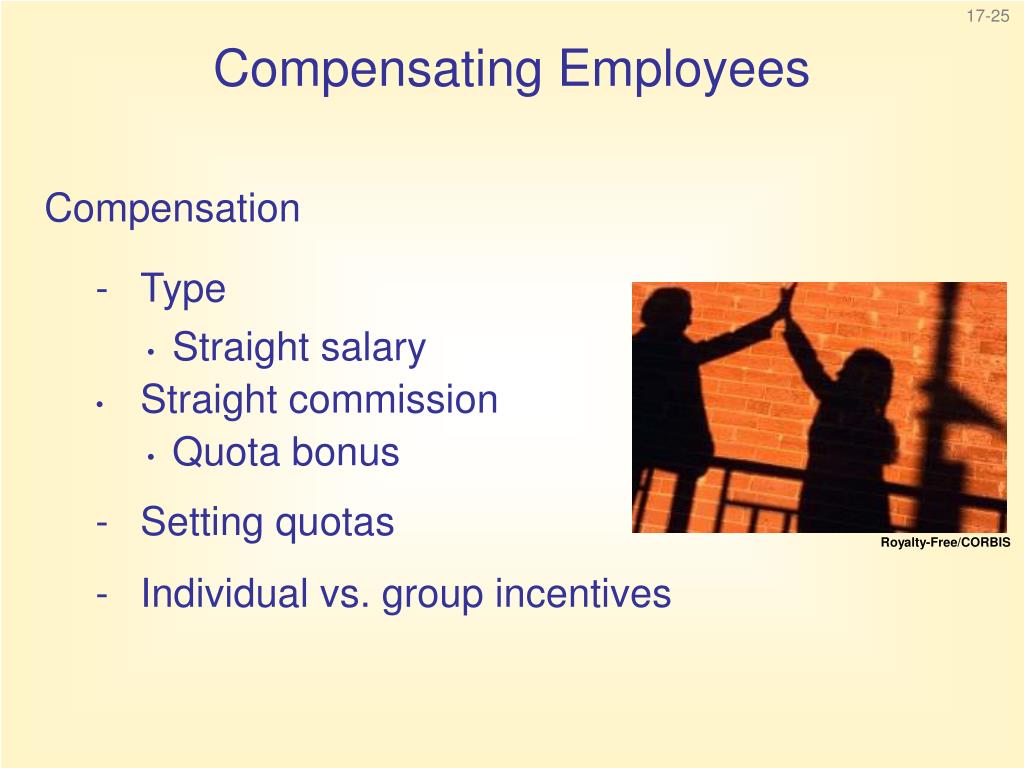 17-25

Compensating Employees

Compensation

- Type

• Straight salary

• Straight commission

• Quota bonus

- Setting quotas

- Individual vs. group incentives

Royalty-Free/CORBIS